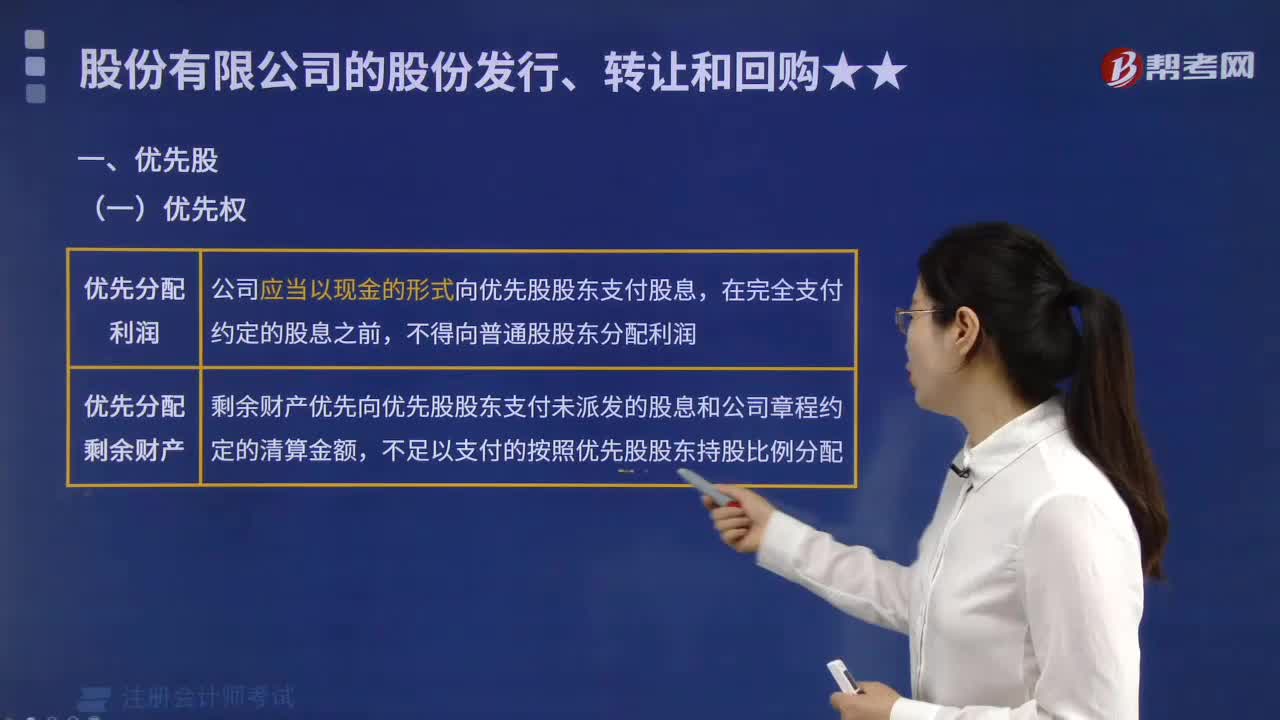 股份有限公司的股份发行、转让和回购★★

帮考网

一、优先股

（一）优先权

| 优先分配利润 | 公司应当以现金的形式向优先股股东支付股息，在完全支付约定的股息之前，不得向普通股股东分配利润 |
|---|---|
| 优先分配剩余财产 | 剩余财产优先向优先股股东支付未派发的股息和公司章程约定的清算金额，不足以支付的按照优先股股东持股比例分配 |

注册会计师考试